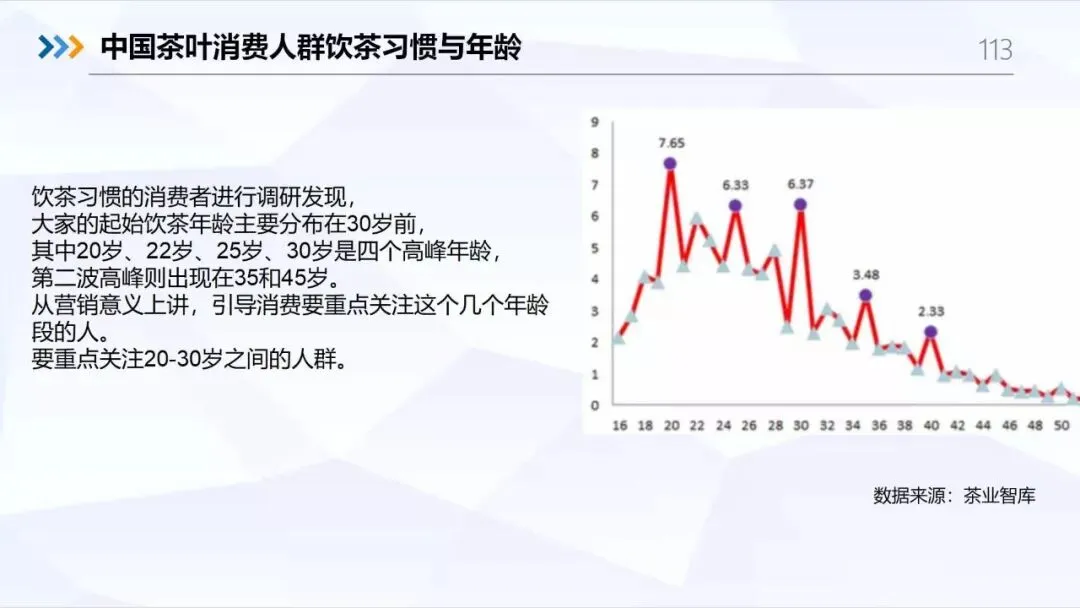 中国茶叶消费人群饮茶习惯与年龄

113

饮茶习惯的消费者进行调研发现，
大家的起始饮茶年龄主要分布在30岁前，
其中20岁、22岁、25岁、30岁是四个高峰年龄，
第二波高峰则出现在35和45岁。
从营销意义上讲，引导消费要重点关注这个几个年龄段的人。
要重点关注20-30岁之间的人群。

9
8
7
6
5
4
3
2
1
0

7.65
6.33
6.37
3.48
2.33

16 18 20 22 24 26 28 30 32 34 36 38 40 42 44 46 48 50

数据来源：茶业智库